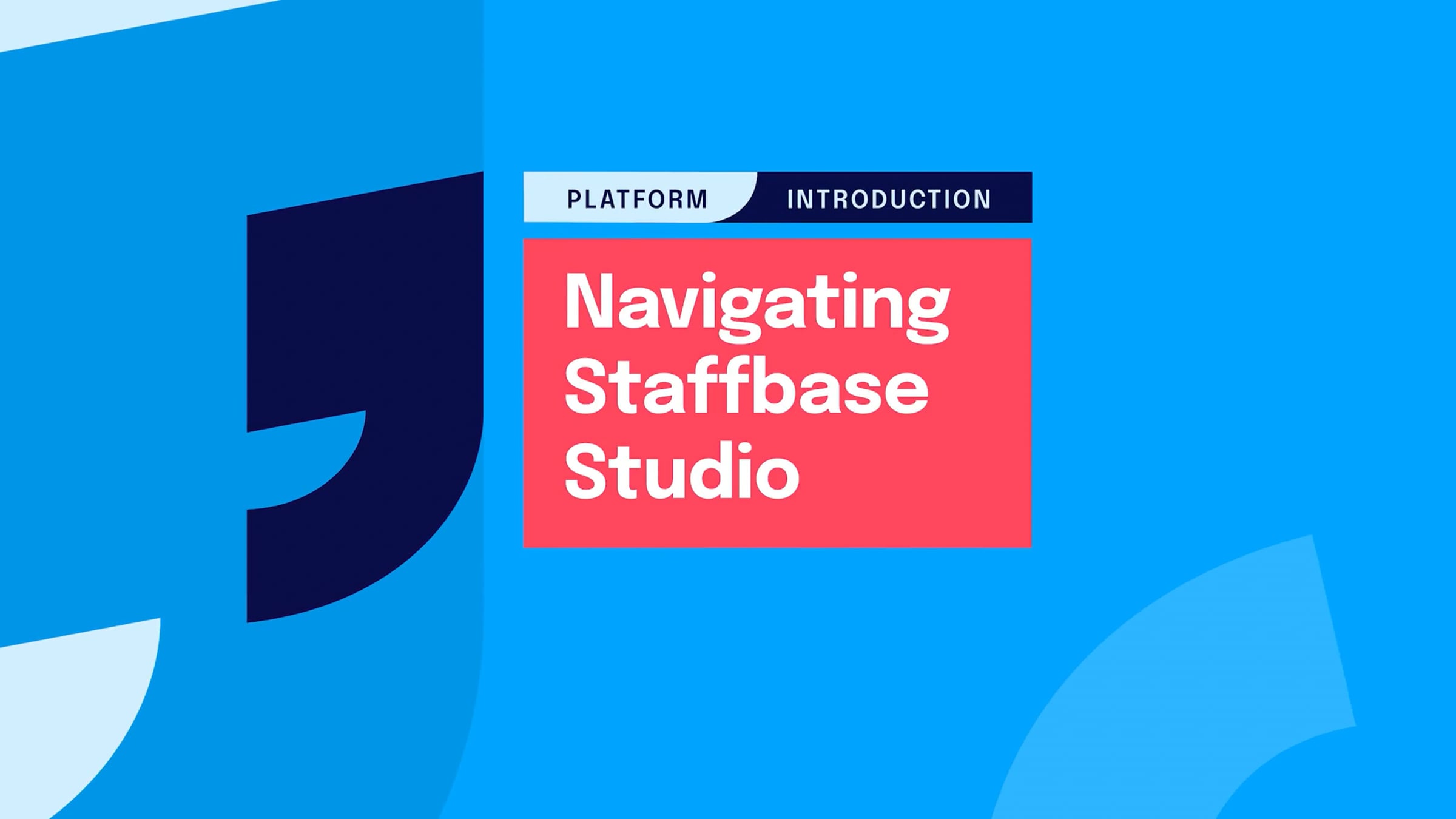 PLATFORM INTRODUCTION

Navigating Staffbase Studio